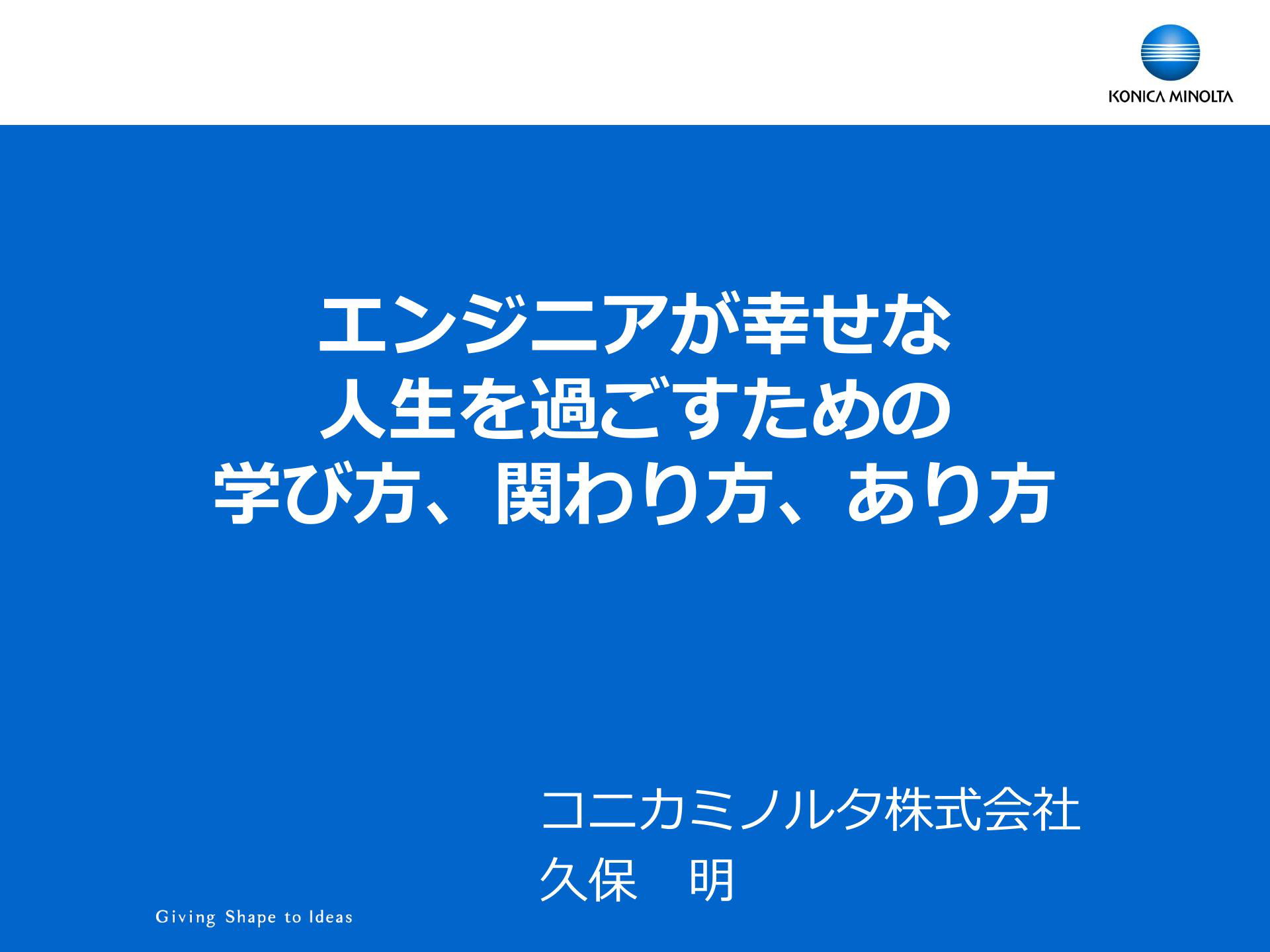 KONICA MINOLTA

エンジニアが幸せな
人生を過ごすための
学び方、関わり方、あり方

コニカミノルタ株式会社
久保　明

Giving Shape to Ideas